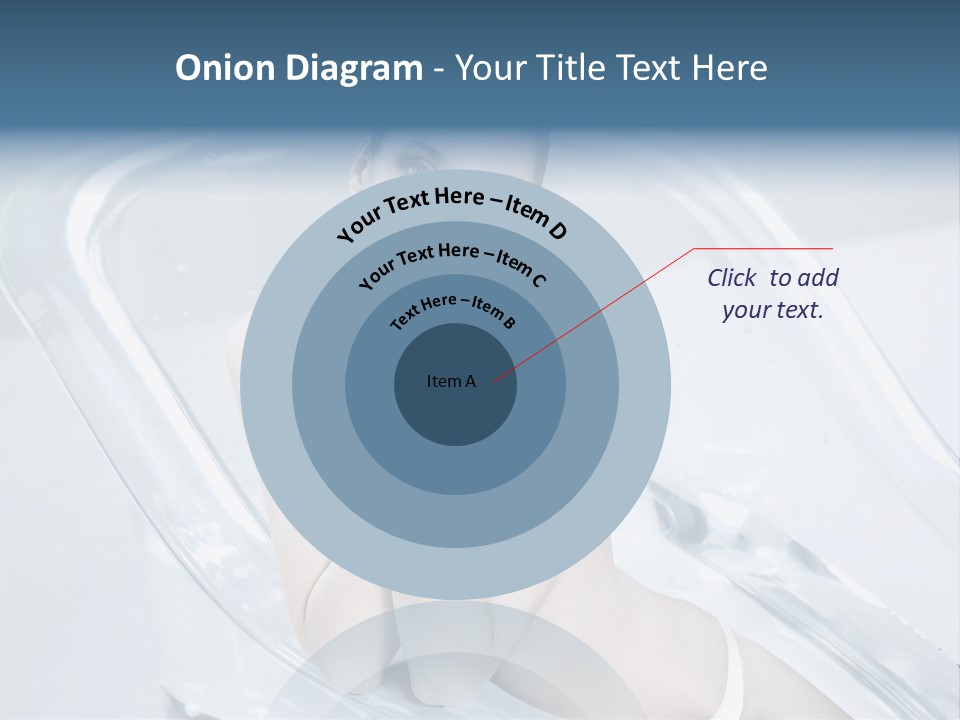 Onion Diagram - Your Title Text Here

Your Text Here – Item D

Your Text Here – Item C

Text Here – Item B

Item A

Click to add your text.